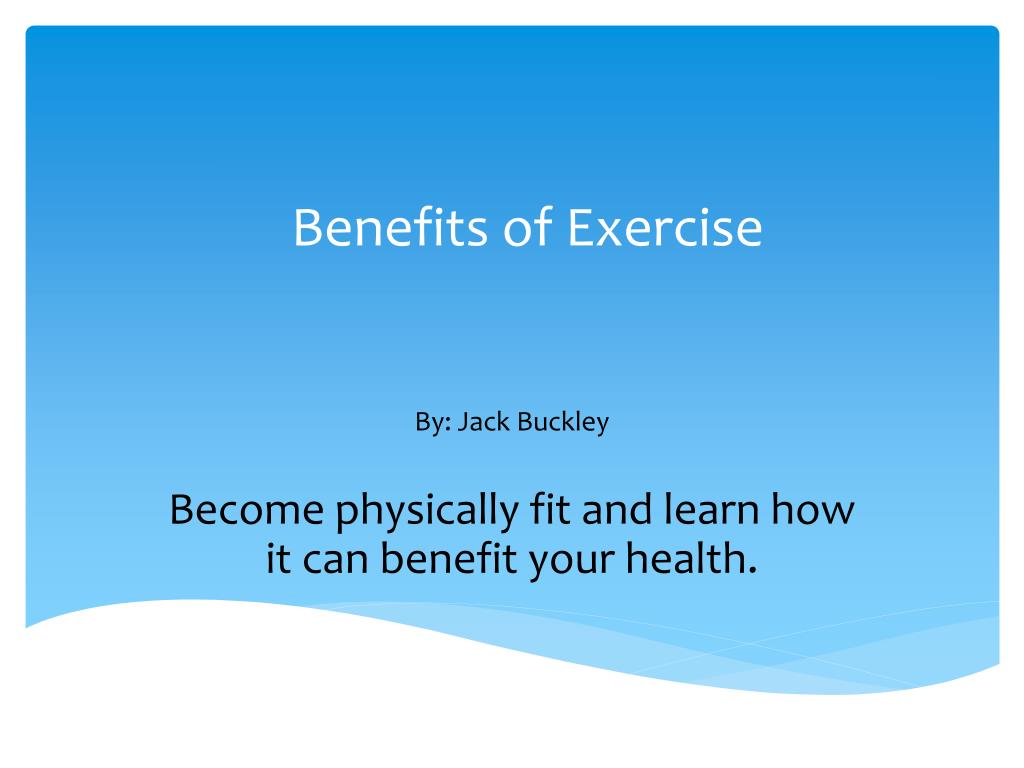 Benefits of Exercise

By: Jack Buckley

Become physically fit and learn how it can benefit your health.